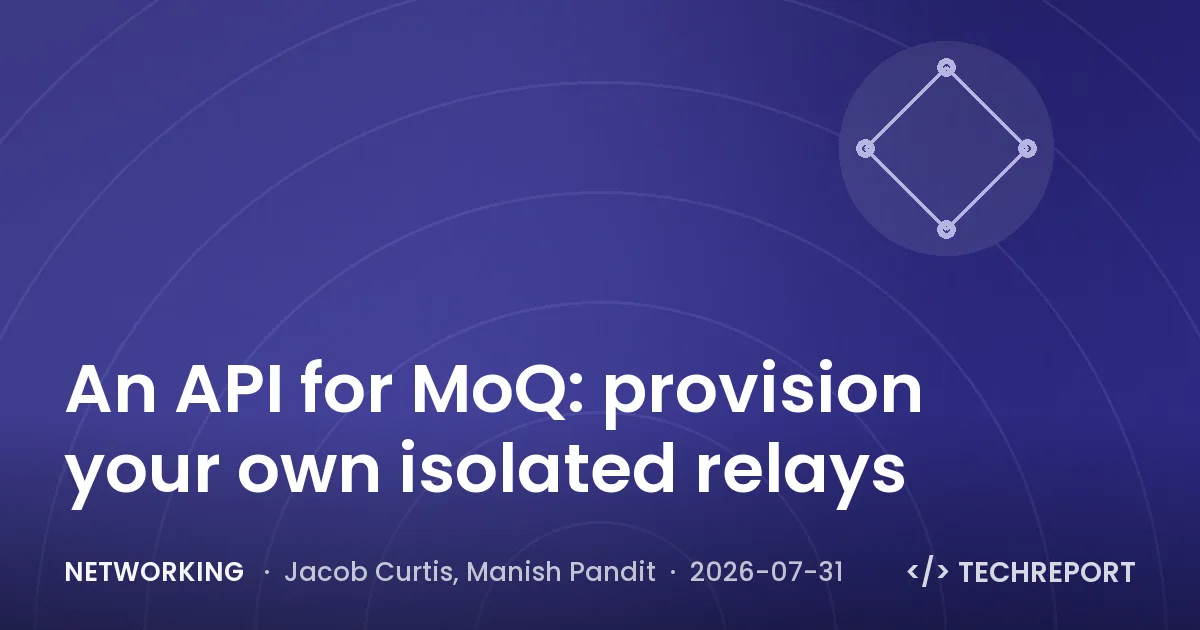 An API for MoQ: provision your own isolated relays

NETWORKING · Jacob Curtis, Manish Pandit · 2026-07-31

</> TECHREPORT